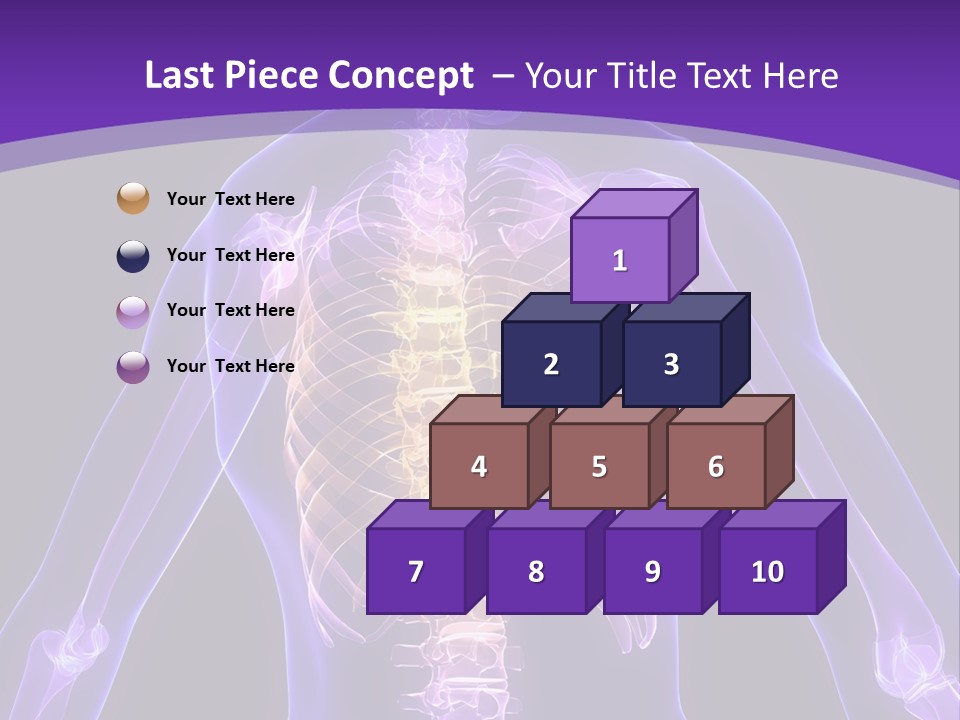 Last Piece Concept – Your Title Text Here

Your Text Here

Your Text Here

Your Text Here

Your Text Here

1

2 3

4 5 6

7 8 9 10